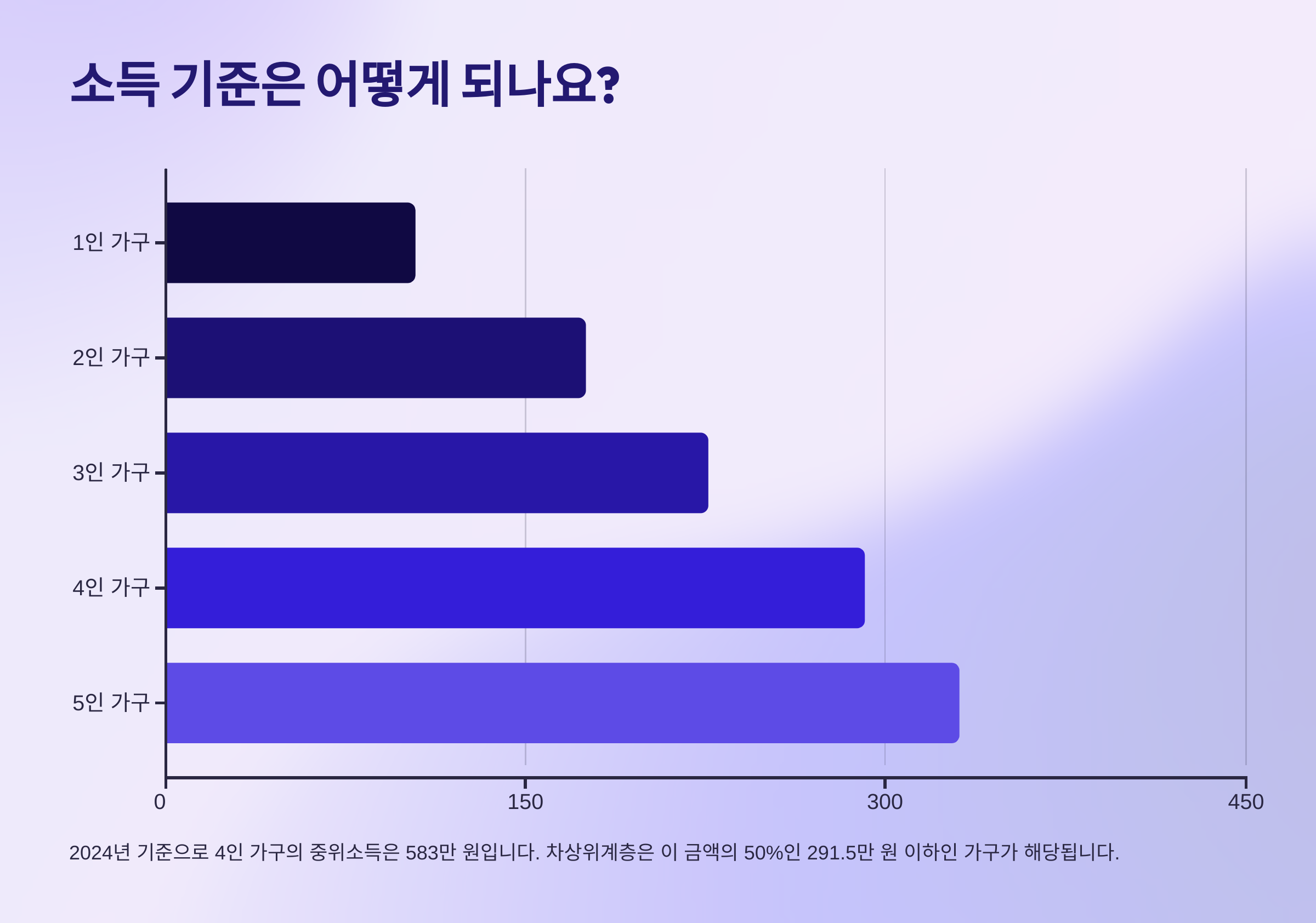 소득 기준은 어떻게 되나요?

1인 가구
2인 가구
3인 가구
4인 가구
5인 가구

0
150
300
450

2024년 기준으로 4인 가구의 중위소득은 583만 원입니다. 차상위계층은 이 금액의 50%인 291.5만 원 이하인 가구가 해당됩니다.